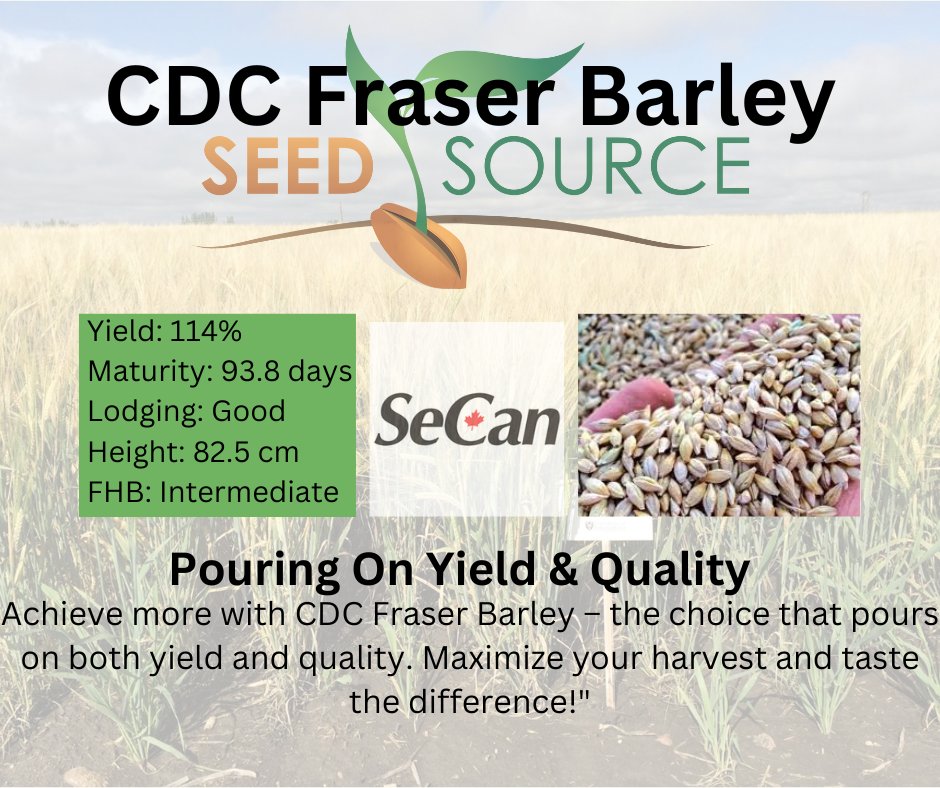 CDC Fraser Barley
SEED SOURCE

Yield: 114%
Maturity: 93.8 days
Lodging: Good
Height: 82.5 cm
FHB: Intermediate

SeCan

Pouring On Yield & Quality
Achieve more with CDC Fraser Barley – the choice that pours on both yield and quality. Maximize your harvest and taste the difference!"